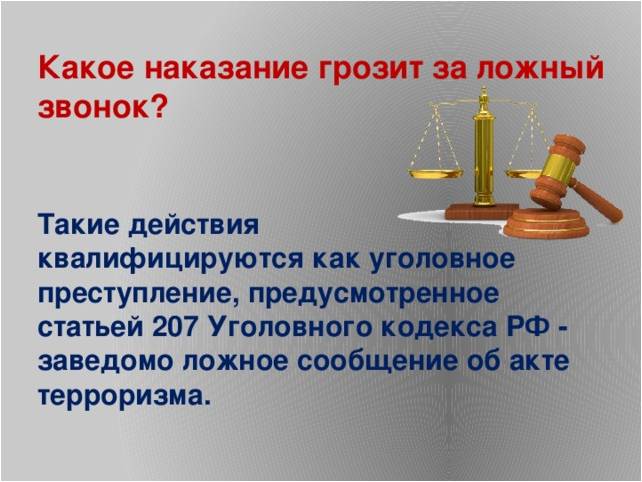 Какое наказание грозит за ложный звонок?

Такие действия квалифицируются как уголовное преступление, предусмотренное статьей 207 Уголовного кодекса РФ - заведомо ложное сообщение об акте терроризма.